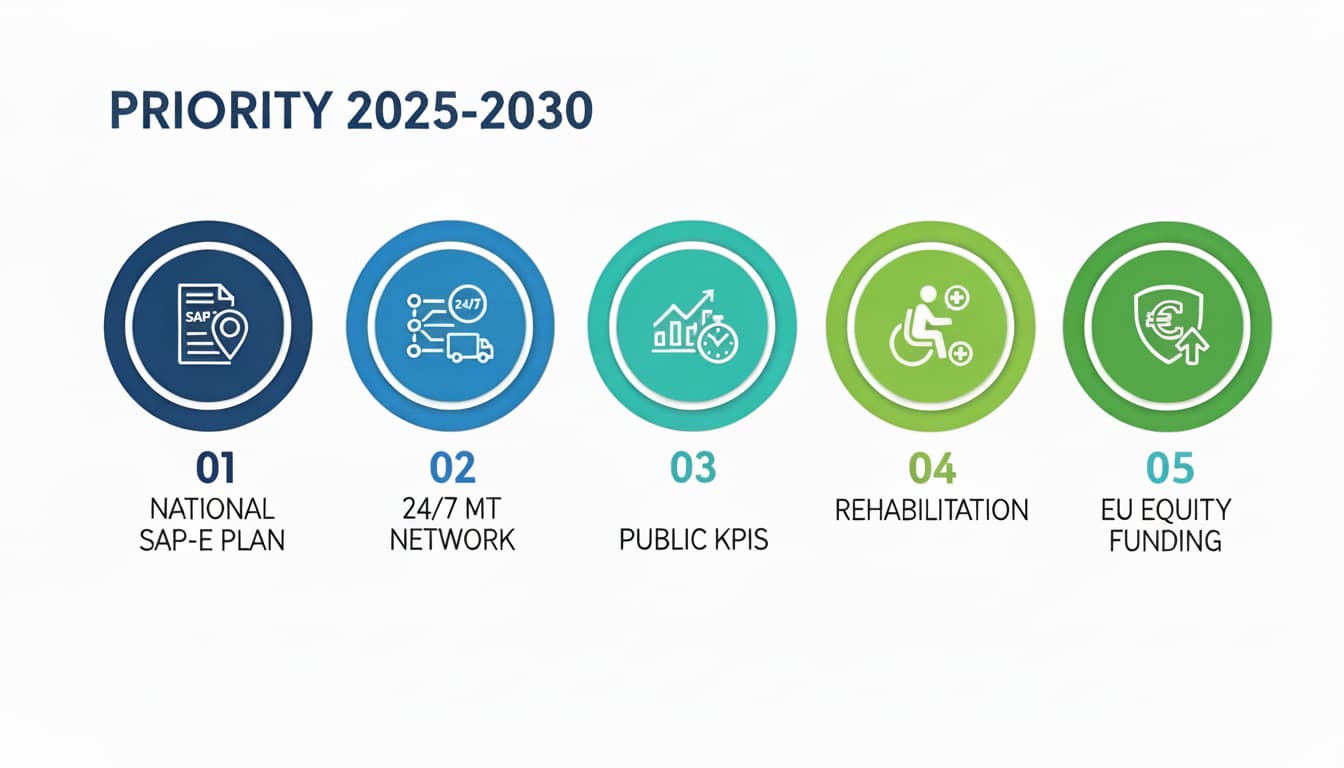 PRIORITY 2025-2030

SAP

24/7

01
NATIONAL SAP-E PLAN

02
24/7 MT NETWORK

03
PUBLIC KPIS

04
REHABILITATION

05
EU EQUITY FUNDING